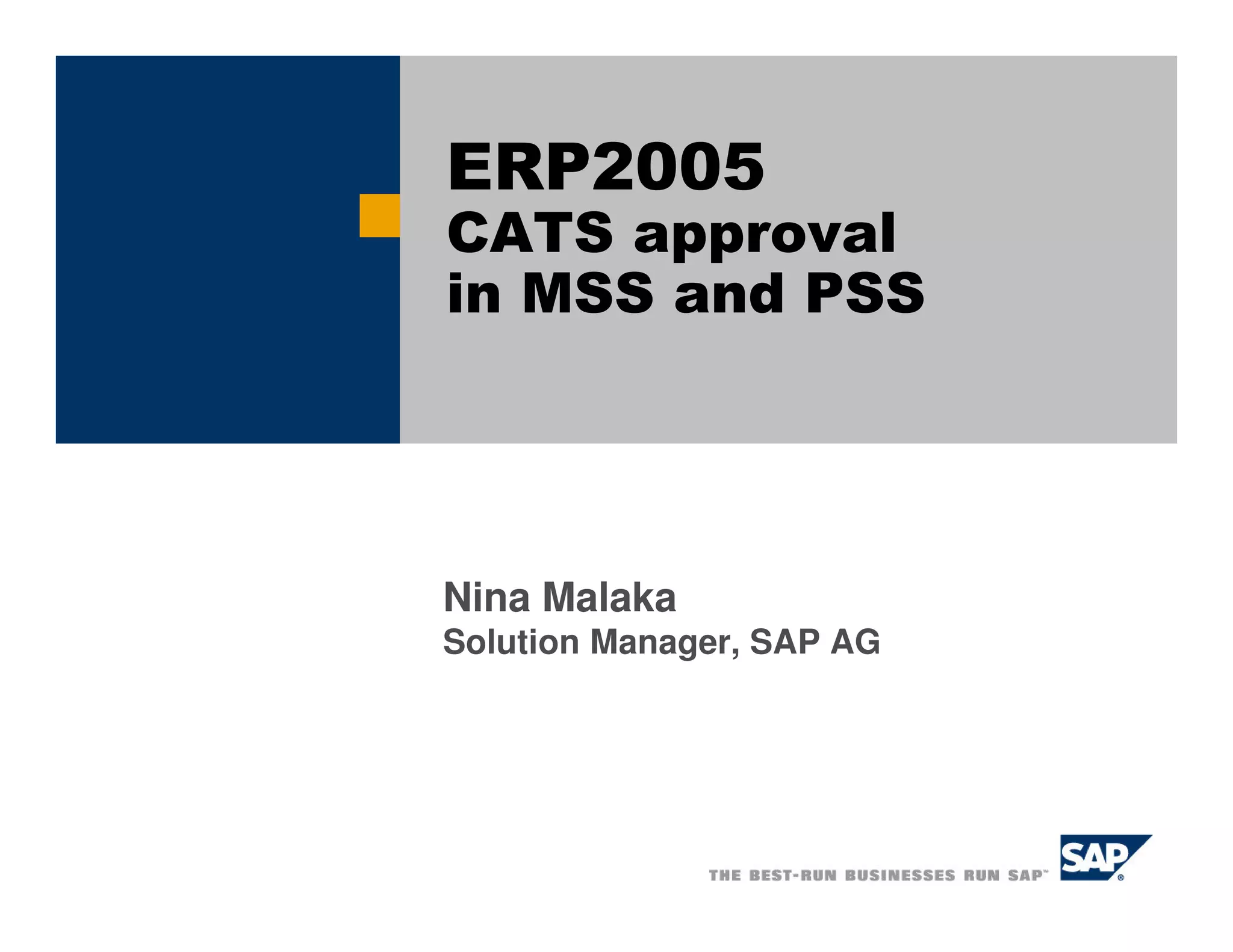 ERP2005
CATS approval in MSS and PSS

Nina Malaka
Solution Manager, SAP AG

THE BEST-RUN BUSINESSES RUN SAP™

SAP®